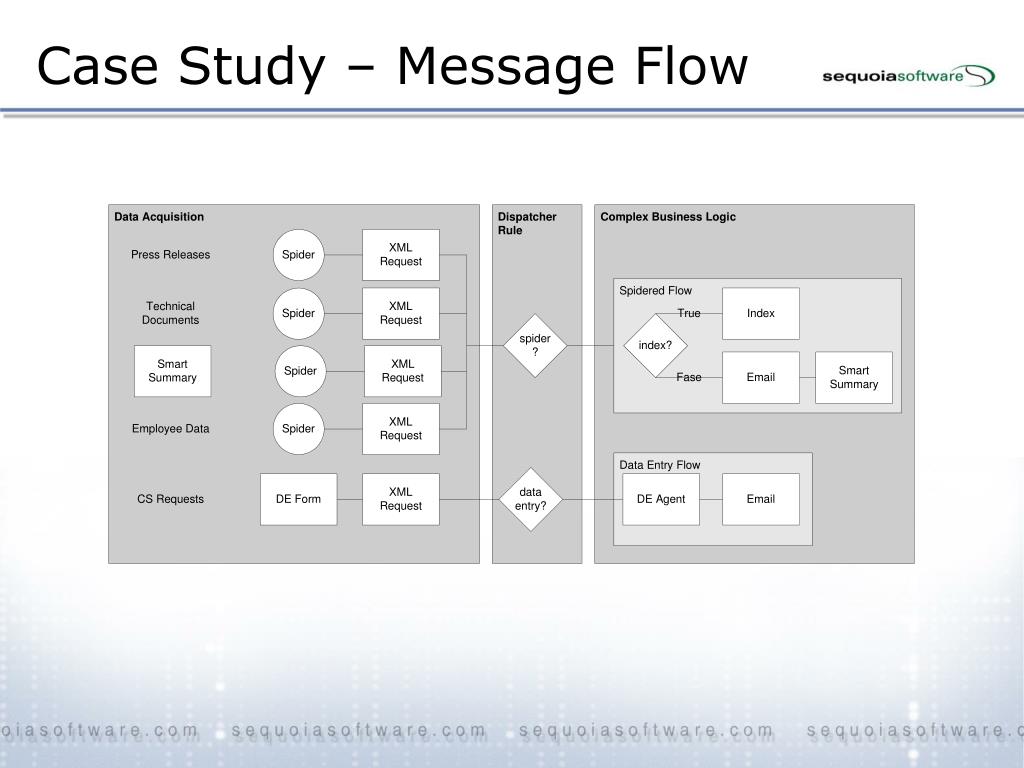 Case Study – Message Flow

sequoiasoftware

Data Acquisition

Press Releases

Spider

XML Request

Technical Documents

Spider

XML Request

Smart Summary

Spider

XML Request

Employee Data

Spider

XML Request

CS Requests

DE Form

XML Request

Dispatcher Rule

spider ?

data entry?

Complex Business Logic

Spidered Flow

index?

True

Index

Fase

Email

Smart Summary

Data Entry Flow

DE Agent

Email

oiasoftware.com sequoiasoftware.com sequoiasoftware.com sequoiasoftware.c